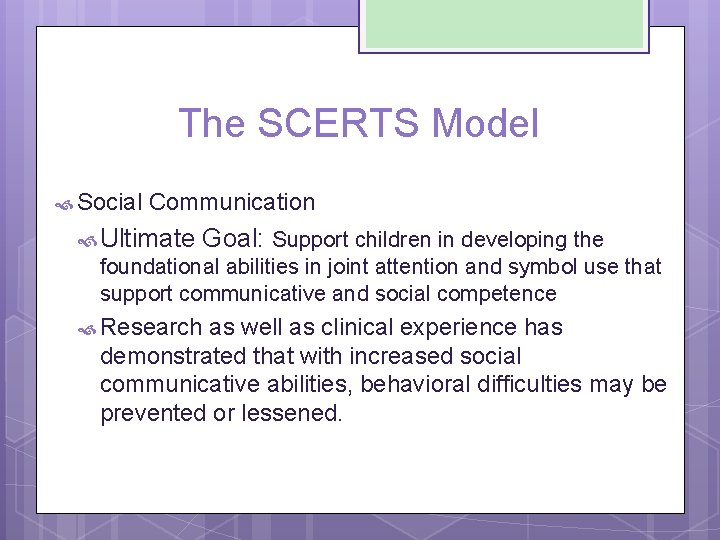 The SCERTS Model

Social Communication

Ultimate Goal: Support children in developing the foundational abilities in joint attention and symbol use that support communicative and social competence

Research as well as clinical experience has demonstrated that with increased social communicative abilities, behavioral difficulties may be prevented or lessened.